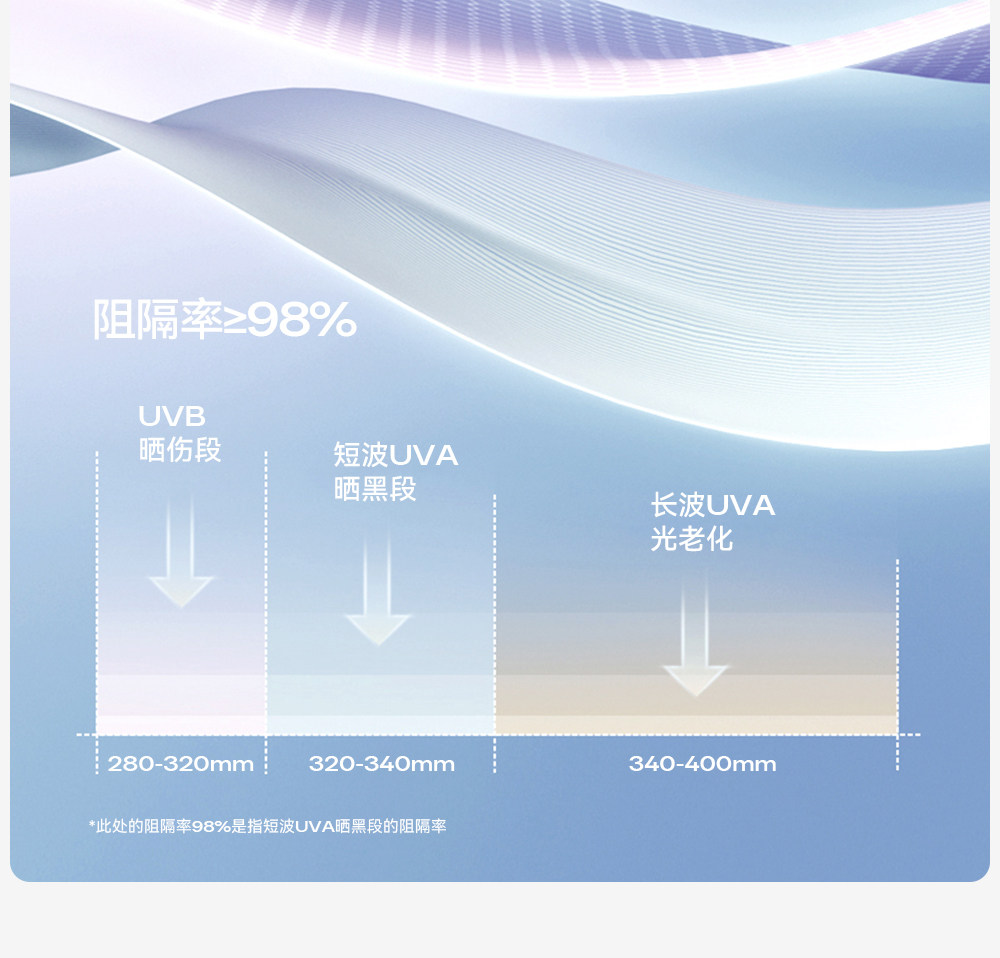 阻隔率≥98%

UVB
晒伤段

短波UVA
晒黑段

长波UVA
光老化

280-320mm

320-340mm

340-400mm

*此处的阻隔率98%是指短波UVA晒黑段的阻隔率